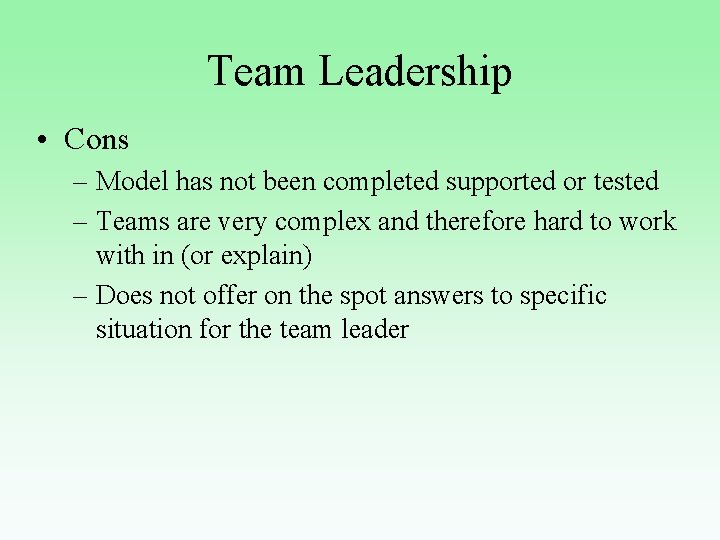 Team Leadership

• Cons

– Model has not been completed supported or tested

– Teams are very complex and therefore hard to work with in (or explain)

– Does not offer on the spot answers to specific situation for the team leader